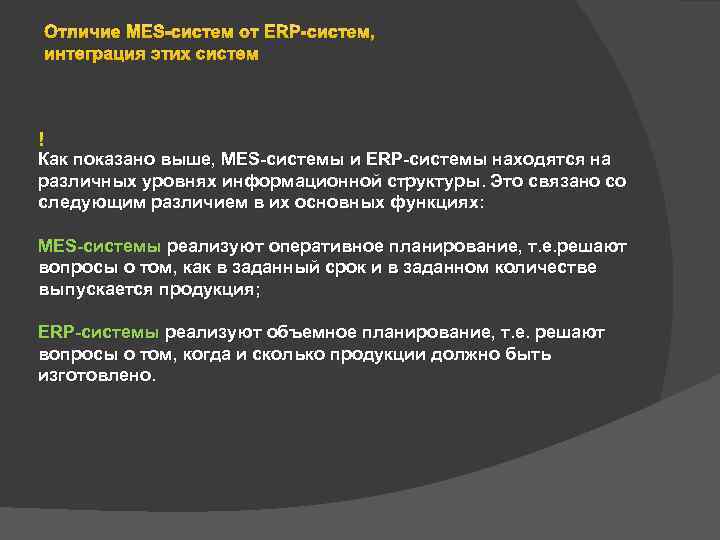 Отличие MES-систем от ERP-систем, интеграция этих систем

!
Как показано выше, MES-системы и ERP-системы находятся на различных уровнях информационной структуры. Это связано со следующим различием в их основных функциях:

MES-системы реализуют оперативное планирование, т.е.решают вопросы о том, как в заданный срок и в заданном количестве выпускается продукция;

ERP-системы реализуют объемное планирование, т.е. решают вопросы о том, когда и сколько продукции должно быть изготовлено.